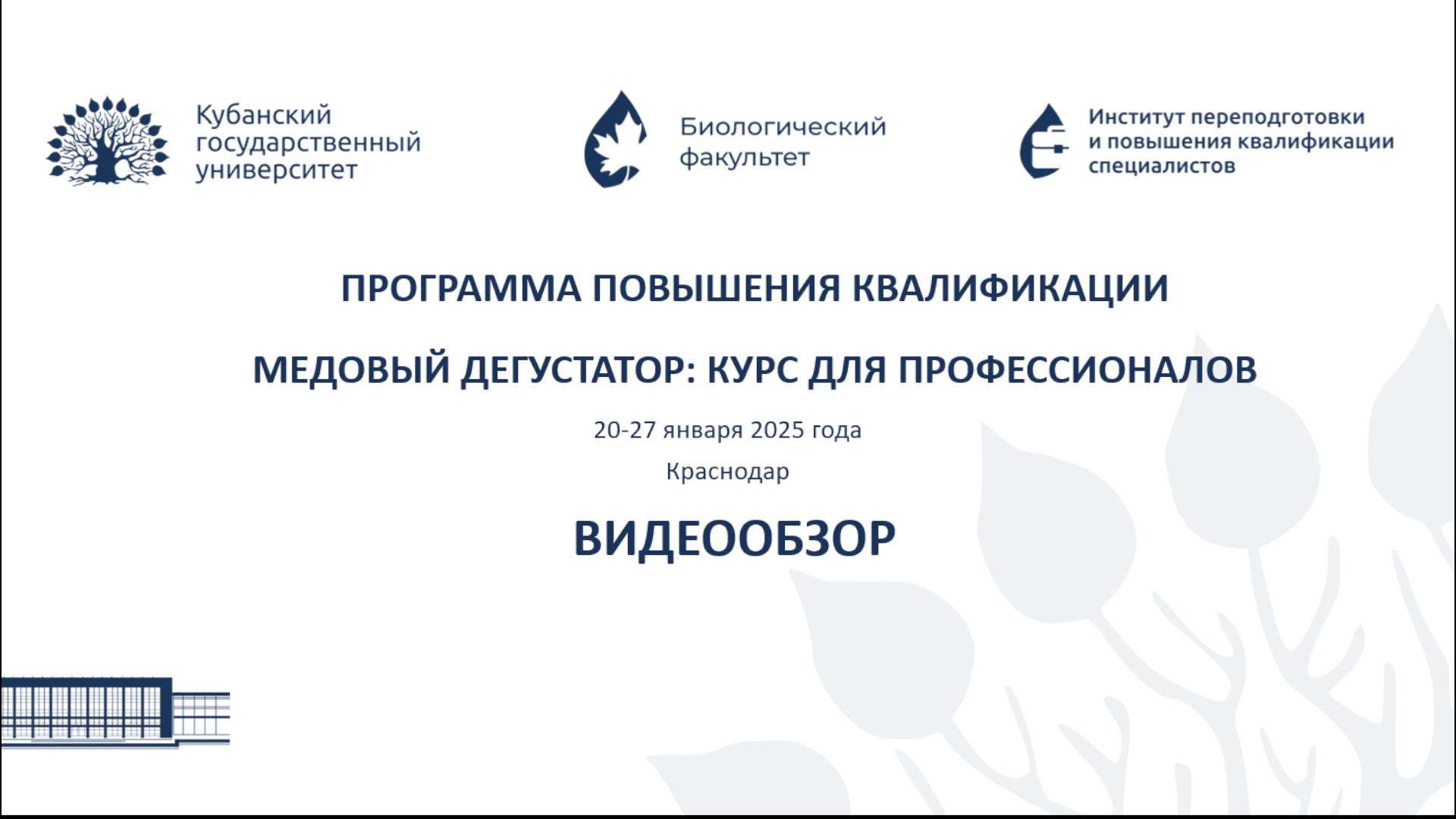 Кубанский государственный университет

Биологический факультет

Институт переподготовки и повышения квалификации специалистов

ПРОГРАММА ПОВЫШЕНИЯ КВАЛИФИКАЦИИ

МЕДОВЫЙ ДЕГУСТАТОР: КУРС ДЛЯ ПРОФЕССИОНАЛОВ

20-27 января 2025 года

Краснодар

ВИДЕООБЗОР